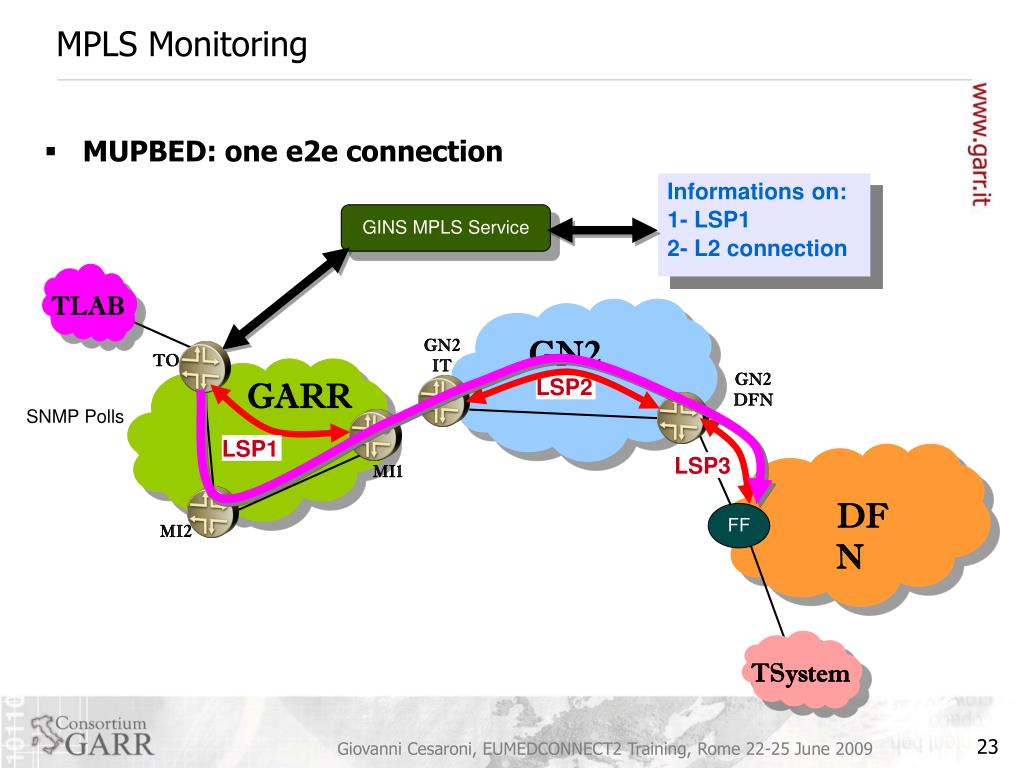 MPLS Monitoring

www.garr.it

▪ MUPBED: one e2e connection

GINS MPLS Service

Informations on:
1- LSP1
2- L2 connection

TLAB

TO

GARR

SNMP Polls

LSP1

MI1

MI2

GN2 IT

GN2

LSP2

GN2 DFN

LSP3

FF

DF N

TSystem

Consortium GARR

Giovanni Cesaroni, EUMEDCONNECT2 Training, Rome 22-25 June 2009

23